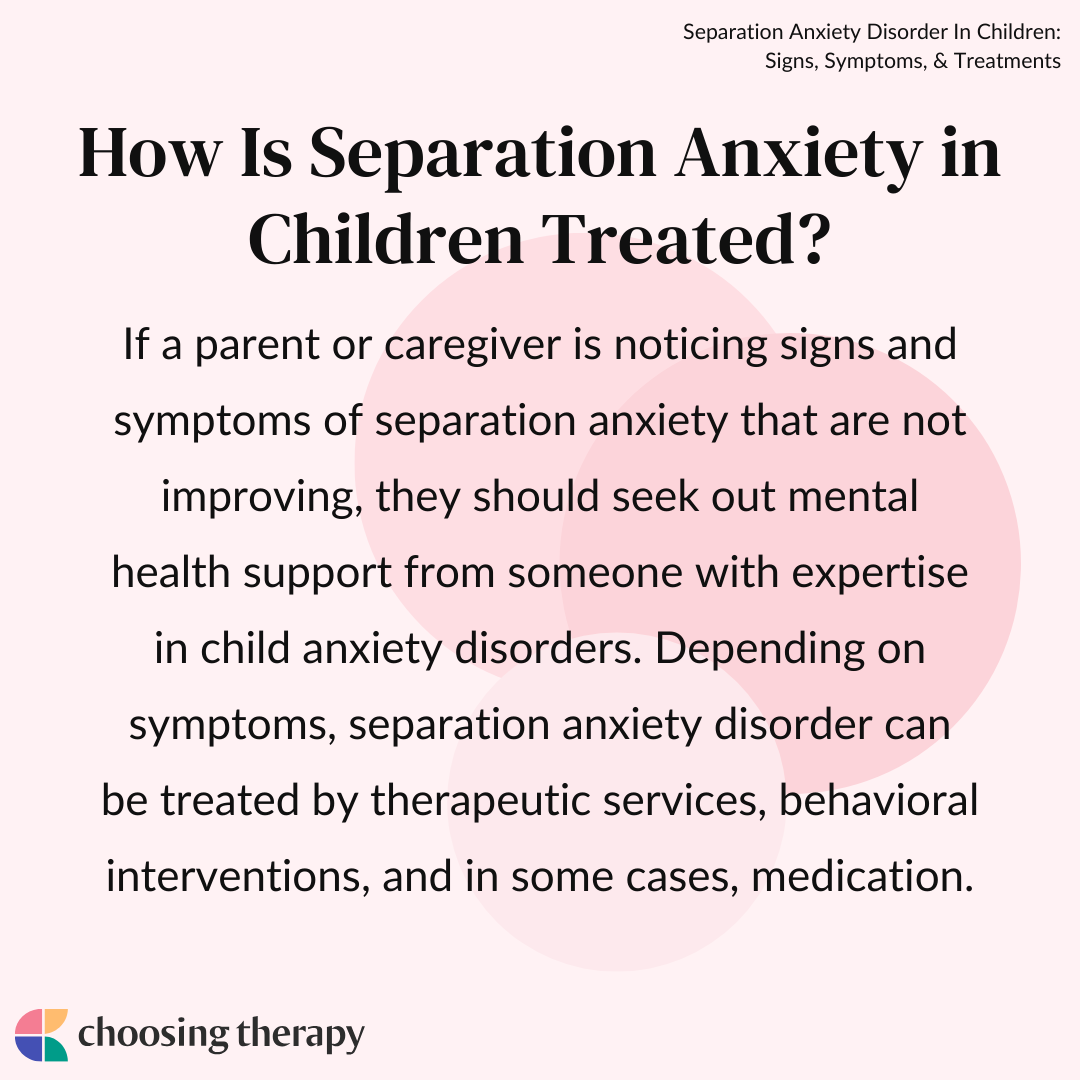 Separation Anxiety Disorder In Children: Signs, Symptoms, & Treatments

How Is Separation Anxiety in Children Treated?

If a parent or caregiver is noticing signs and symptoms of separation anxiety that are not improving, they should seek out mental health support from someone with expertise in child anxiety disorders. Depending on symptoms, separation anxiety disorder can be treated by therapeutic services, behavioral interventions, and in some cases, medication.

choosing therapy